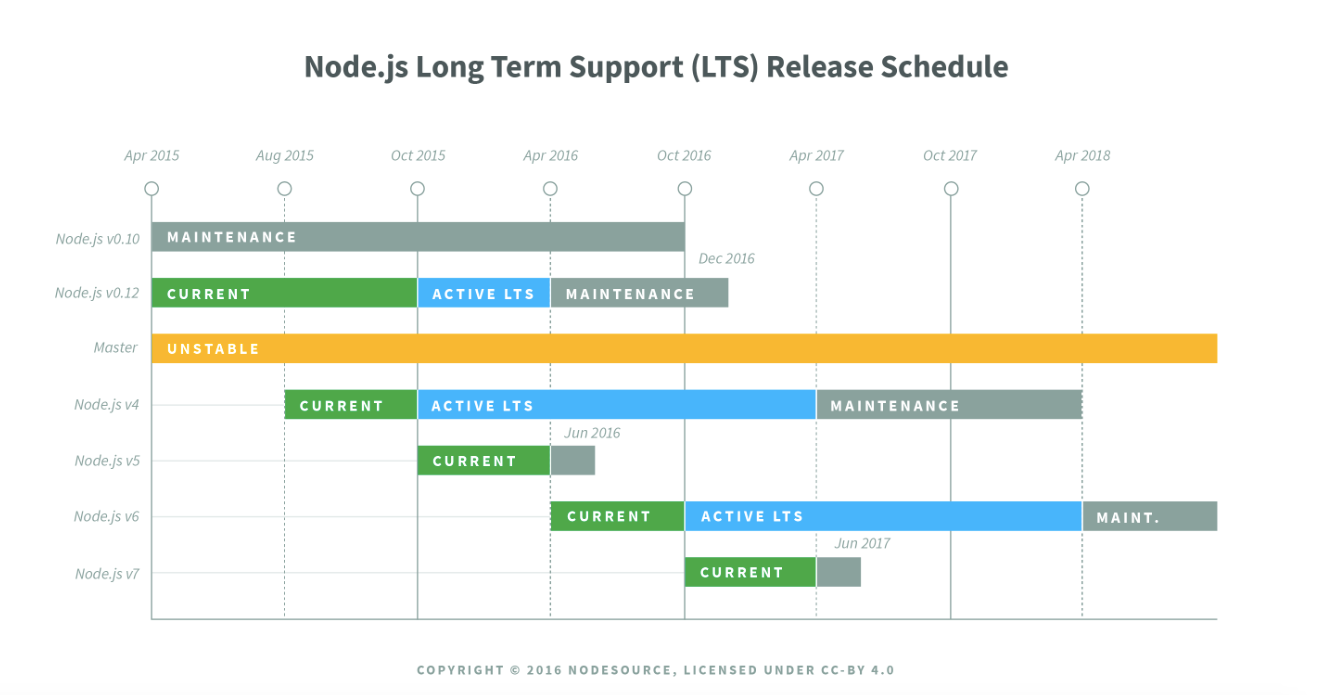 Node.js Long Term Support (LTS) Release Schedule

Apr 2015
Aug 2015
Oct 2015
Apr 2016
Oct 2016
Apr 2017
Oct 2017
Apr 2018

Node.js v0.10 MAINTENANCE

Dec 2016

Node.js v0.12 CURRENT ACTIVE LTS MAINTENANCE

Master UNSTABLE

Node.js v4 CURRENT ACTIVE LTS MAINTENANCE

Jun 2016

Node.js v5 CURRENT

Node.js v6 CURRENT ACTIVE LTS MAINT.

Jun 2017

Node.js v7 CURRENT

COPYRIGHT © 2016 NODESOURCE, LICENSED UNDER CC-BY 4.0